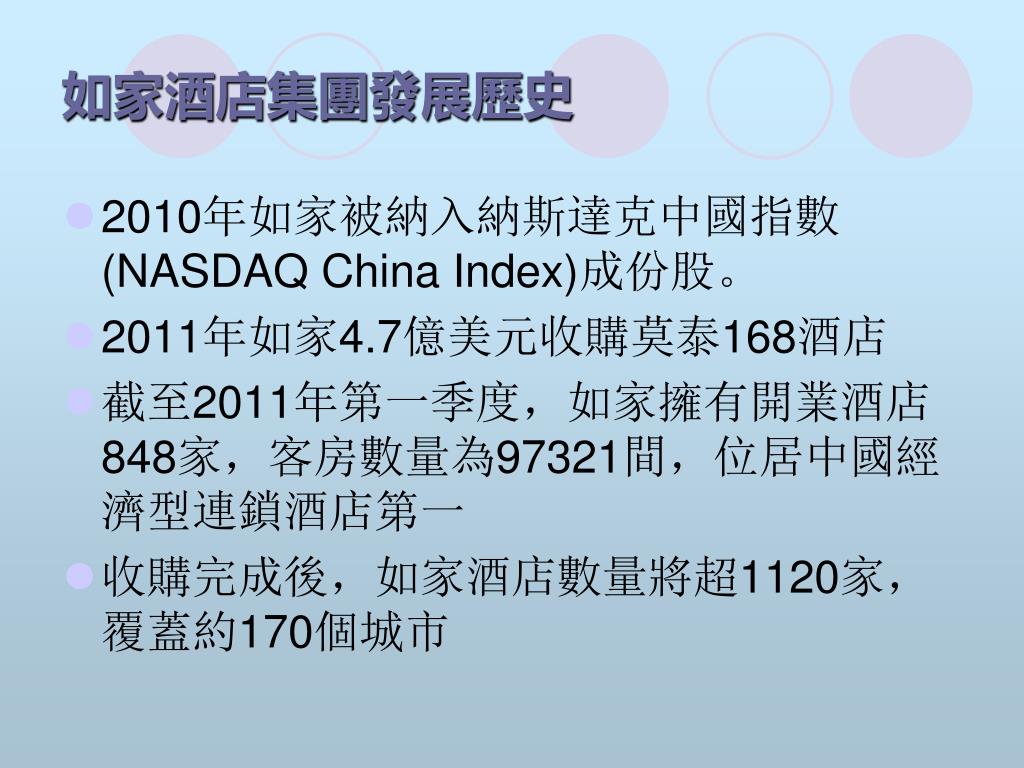 如家酒店集團發展歷史

2010年如家被納入納斯達克中國指數(NASDAQ China Index)成份股。

2011年如家4.7億美元收購莫泰168酒店

截至2011年第一季度，如家擁有開業酒店848家，客房數量為97321間，位居中國經濟型連鎖酒店第一

收購完成後，如家酒店數量將超1120家，覆蓋約170個城市